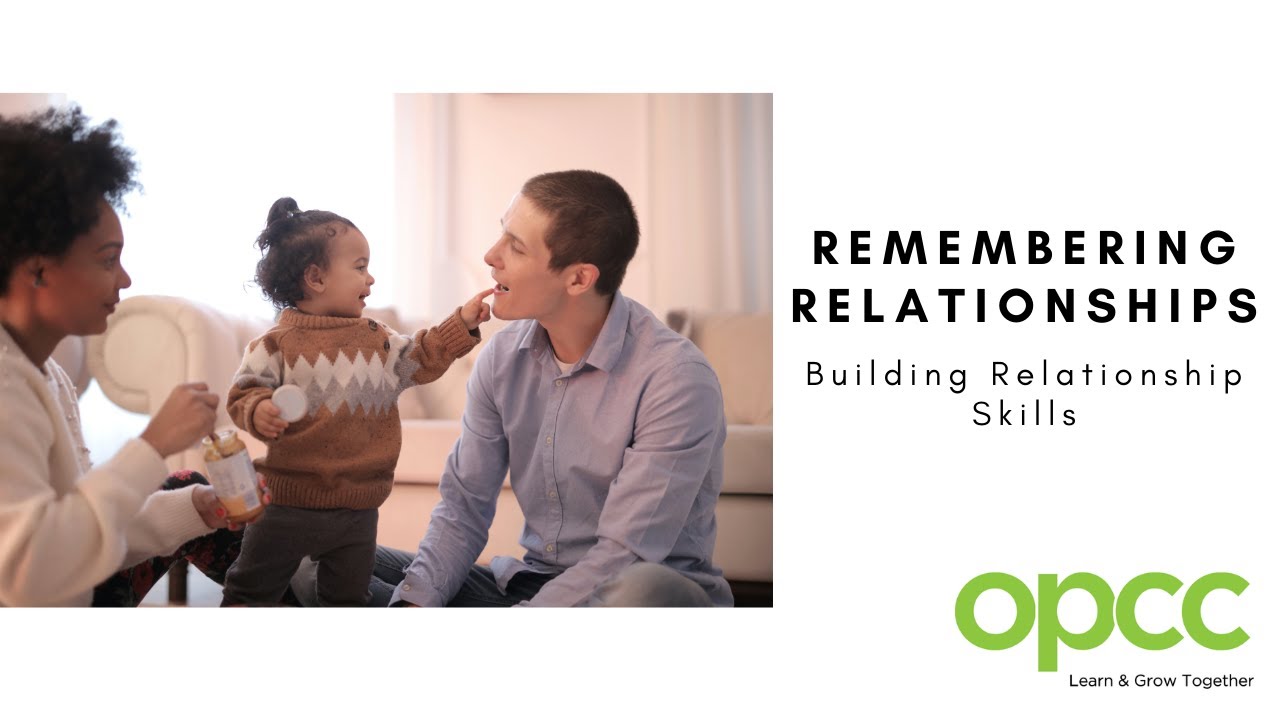 REMEMBERING RELATIONSHIPS

Building Relationship Skills

opcc

Learn & Grow Together